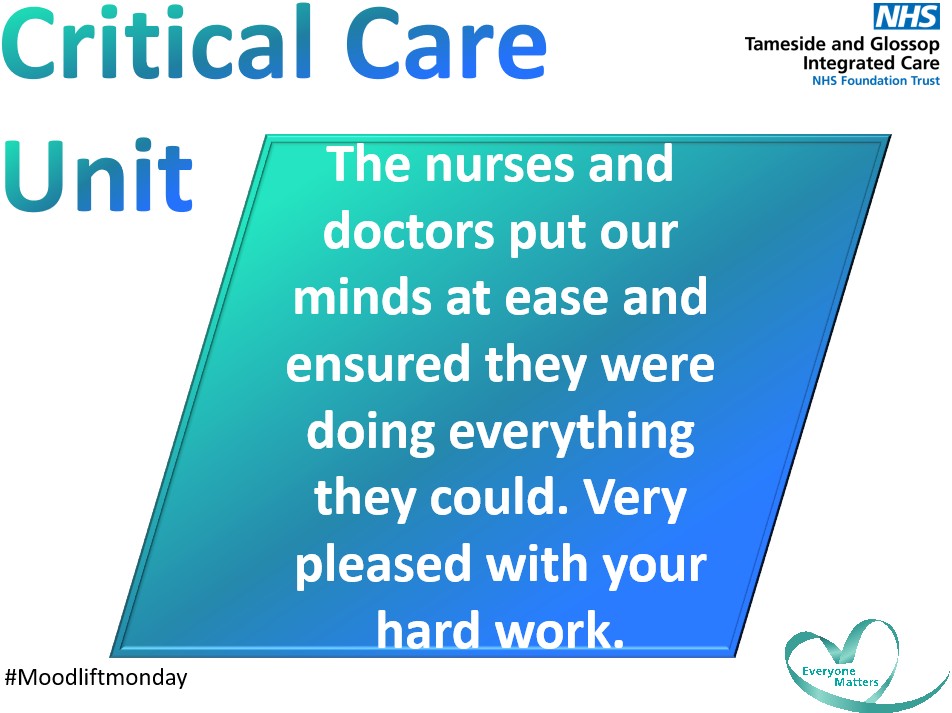 Critical Care Unit

NHS
Tameside and Glossop Integrated Care
NHS Foundation Trust

The nurses and doctors put our minds at ease and ensured they were doing everything they could. Very pleased with your hard work.

#Moodliftmonday

Everyone Matters